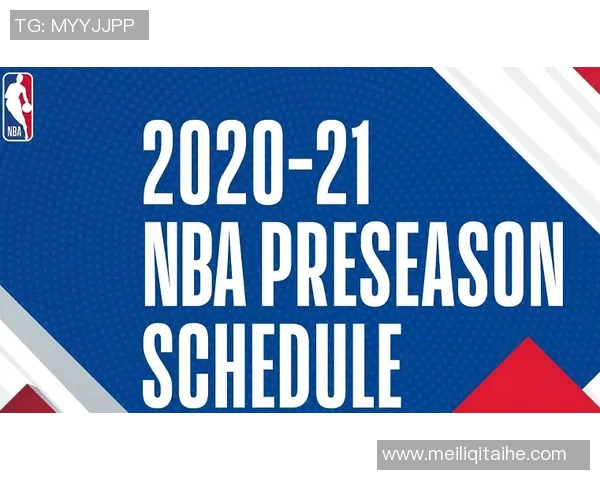 TG: MYYJJPP

NBA

2020-21
NBA PRESEASON
SCHEDULE

www.meiliqitaihe.com